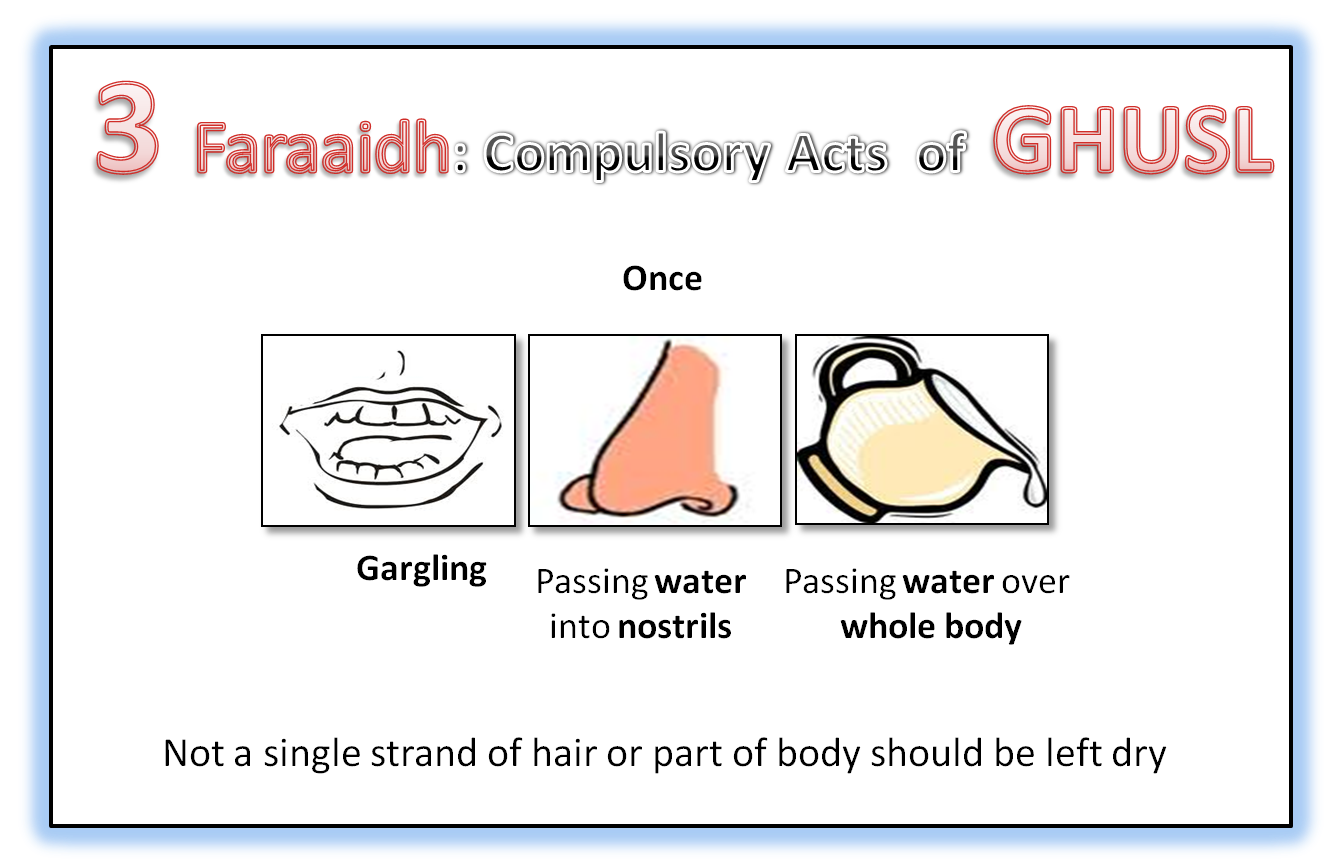 3 Faraaidh: Compulsory Acts of GHUSL

Once

Gargling

Passing water into nostrils

Passing water over whole body

Not a single strand of hair or part of body should be left dry